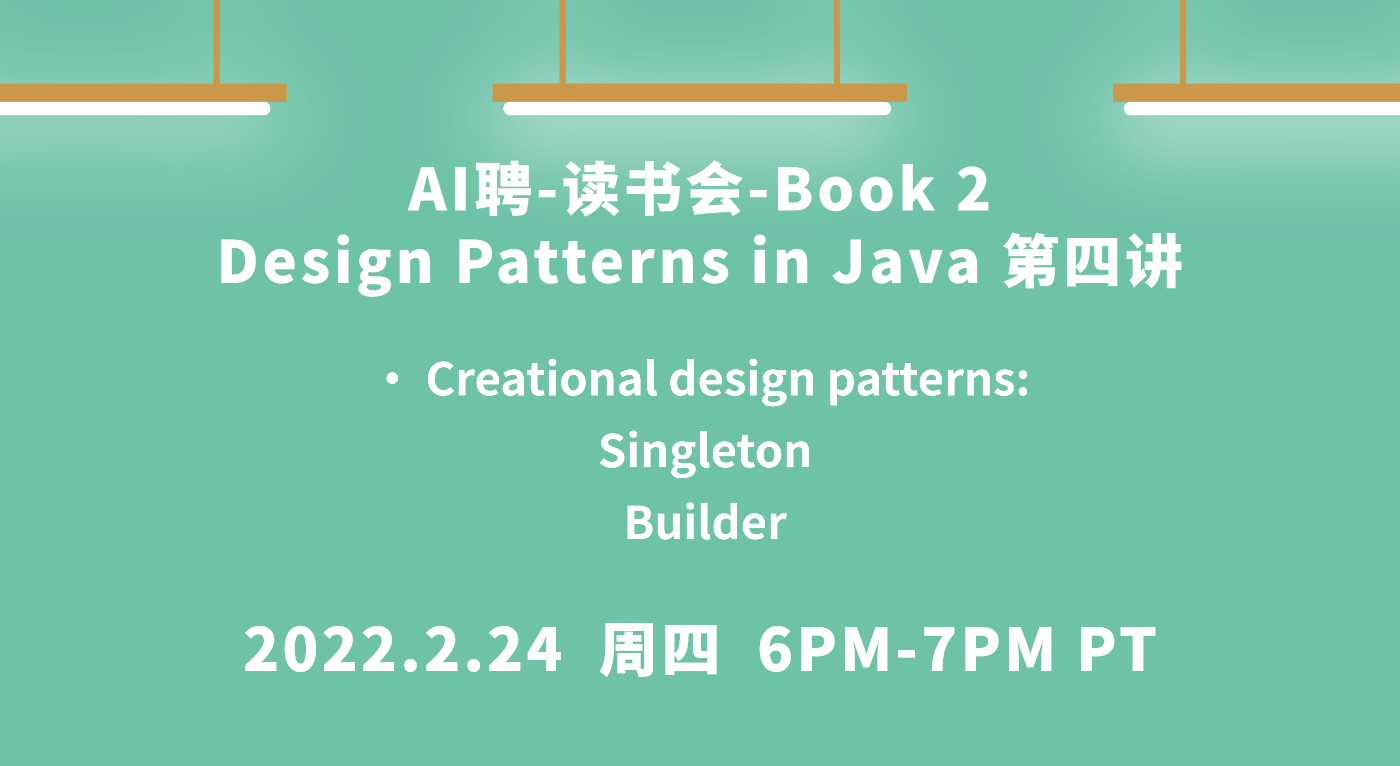 AI聘-读书会-Book 2
Design Patterns in Java 第四讲

• Creational design patterns:
Singleton
Builder

2022.2.24 周四 6PM-7PM PT